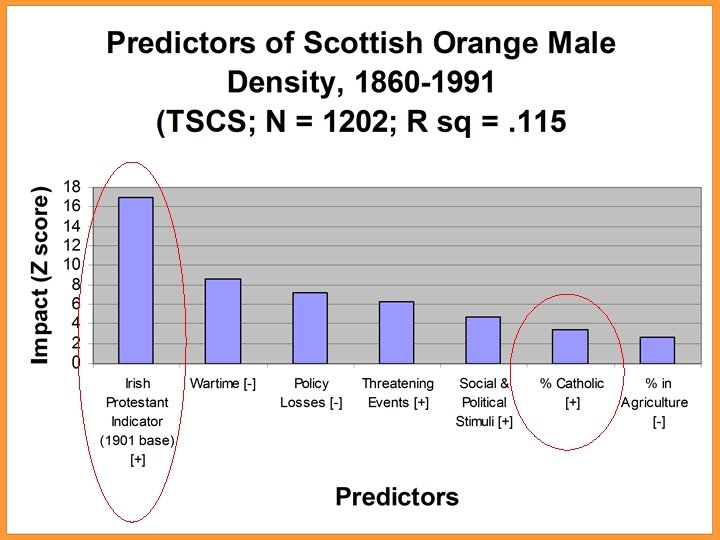 Predictors of Scottish Orange Male Density, 1860-1991 (TSCS; N = 1202; R sq = .115

Impact (Z score)

18
16
14
12
10
8
6
4
2
0

Irish Protestant Indicator (1901 base) [+]

Wartime [-]

Policy Losses [-]

Threatening Events [+]

Social & Political Stimuli [+]

% Catholic [+]

% in Agriculture [-]

Predictors